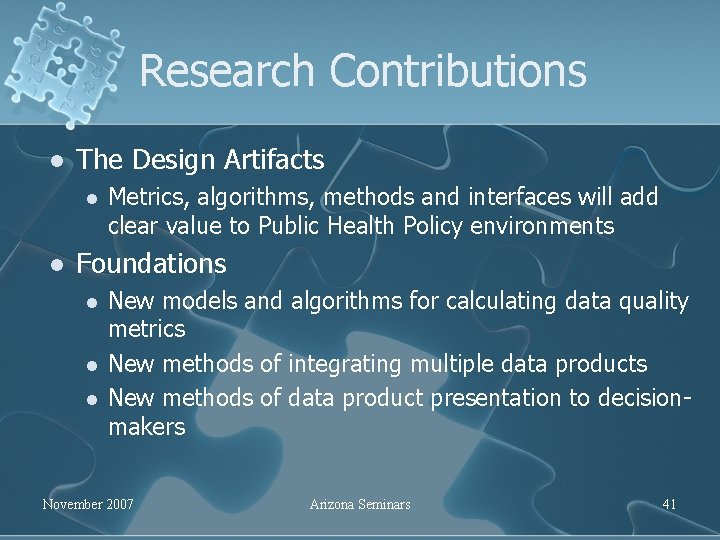 Research Contributions

- The Design Artifacts
  - Metrics, algorithms, methods and interfaces will add clear value to Public Health Policy environments
- Foundations
  - New models and algorithms for calculating data quality metrics
  - New methods of integrating multiple data products
  - New methods of data product presentation to decision-makers

November 2007

Arizona Seminars

41